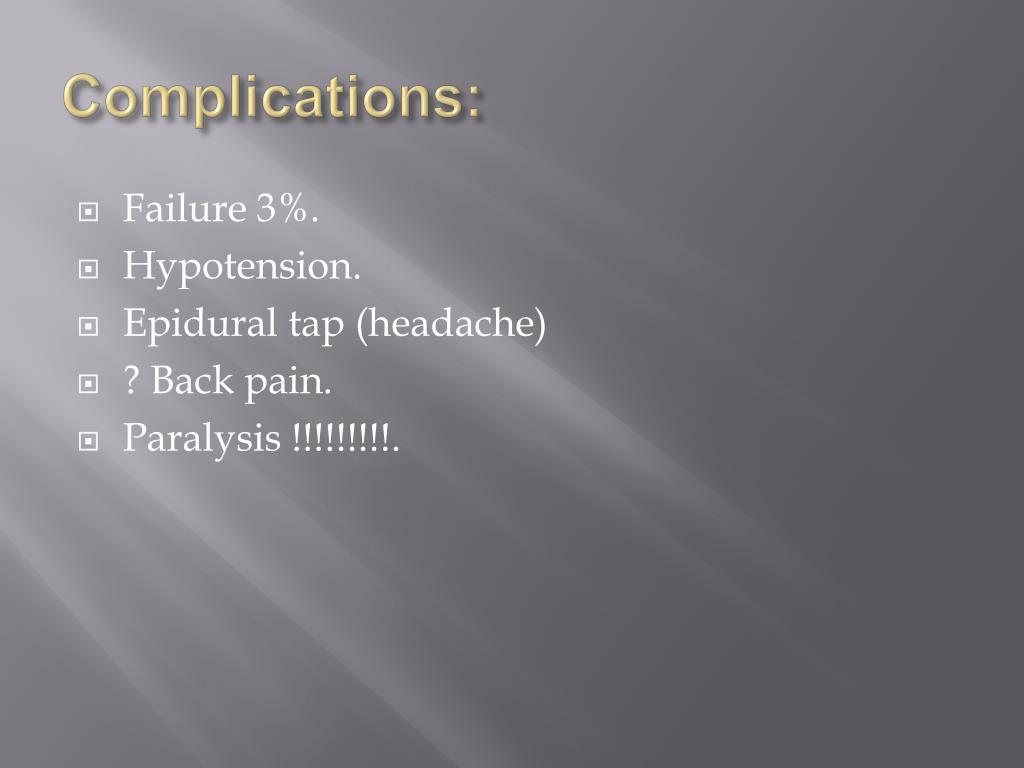 Complications:

- Failure 3%.
- Hypotension.
- Epidural tap (headache)
- ? Back pain.
- Paralysis !!!!!!!!!.